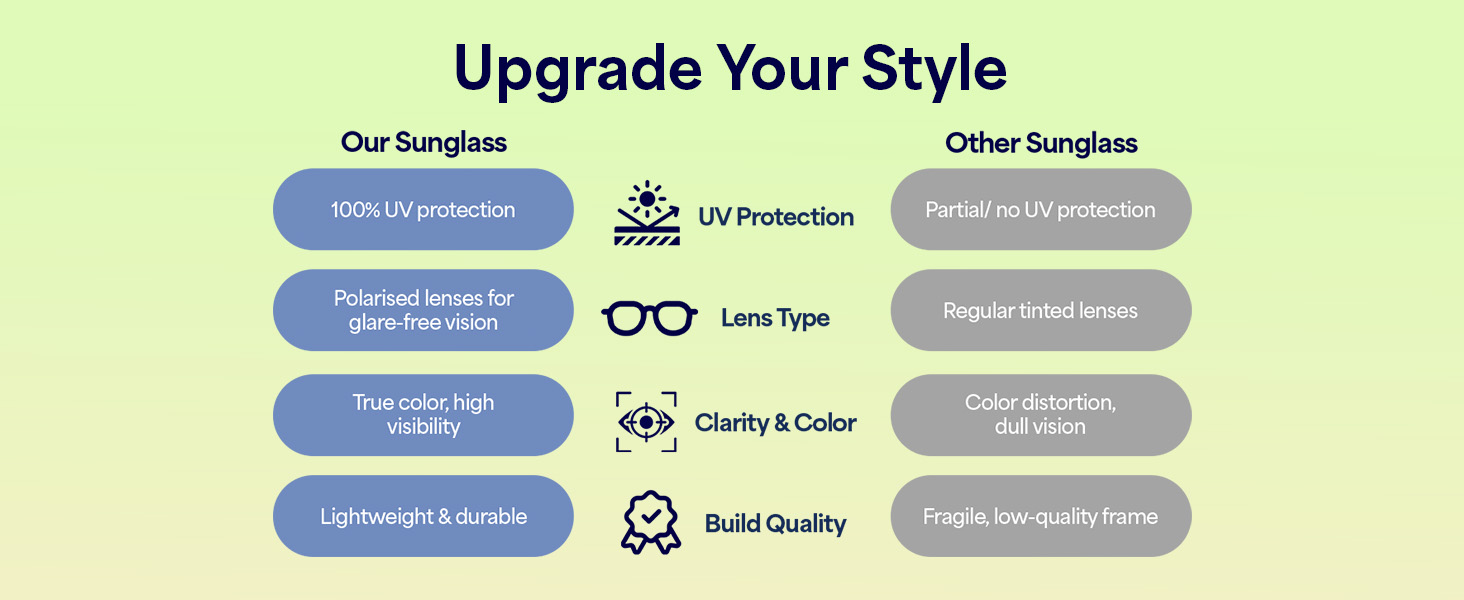 Upgrade Your Style

| Our Sunglass | | Other Sunglass |
|---|---|---|
| 100% UV protection | UV Protection | Partial/ no UV protection |
| Polarised lenses for glare-free vision | Lens Type | Regular tinted lenses |
| True color, high visibility | Clarity & Color | Color distortion, dull vision |
| Lightweight & durable | Build Quality | Fragile, low-quality frame |